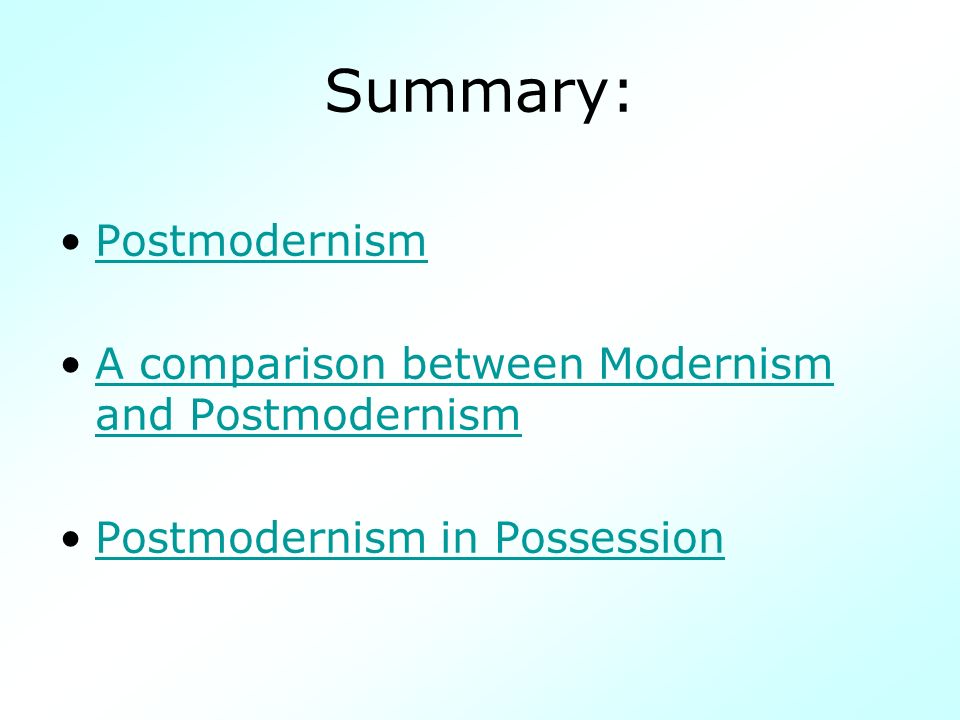 Summary:

• Postmodernism

• A comparison between Modernism and Postmodernism

• Postmodernism in Possession